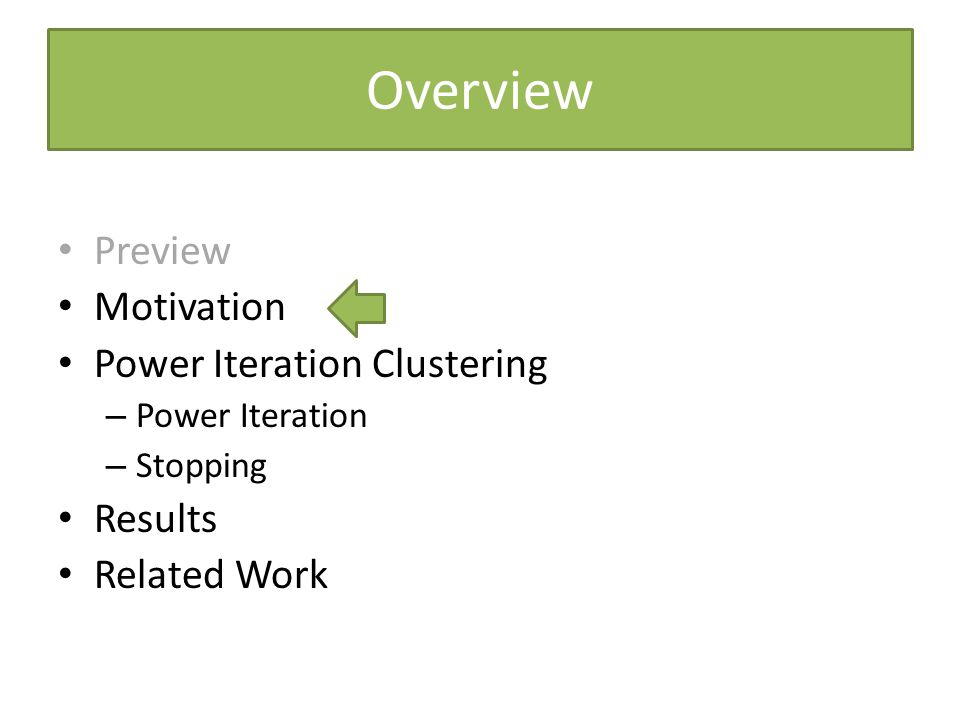 Overview

• Preview
• Motivation
• Power Iteration Clustering
– Power Iteration
– Stopping
• Results
• Related Work